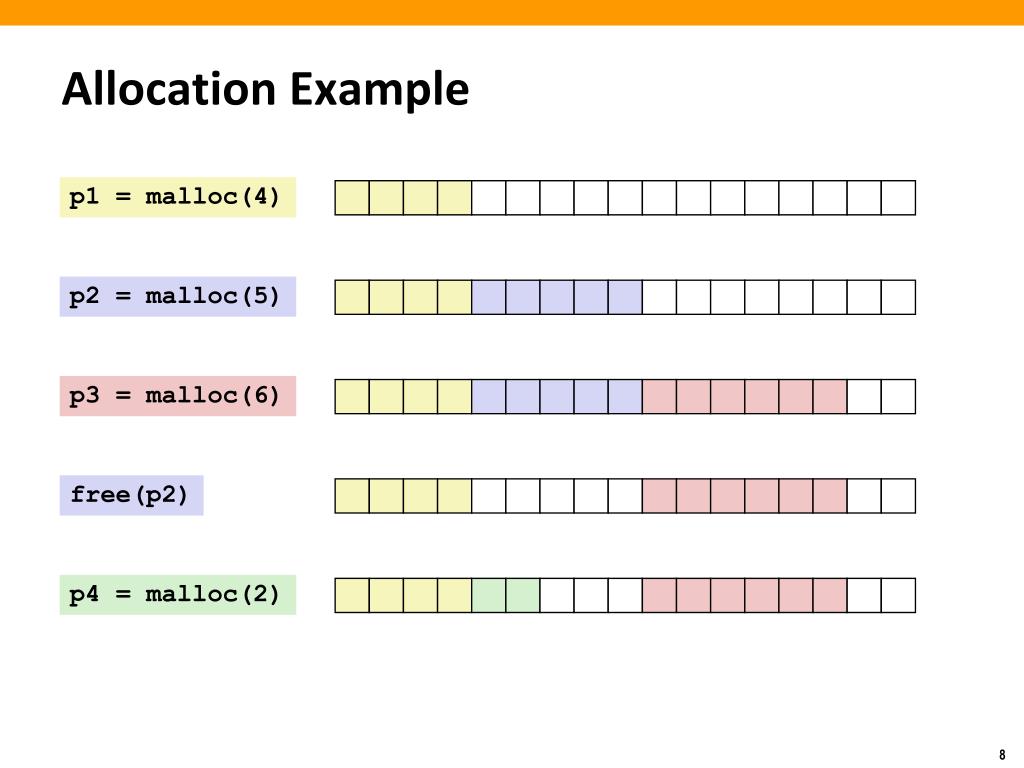 Allocation Example

p1 = malloc(4)

p2 = malloc(5)

p3 = malloc(6)

free(p2)

p4 = malloc(2)

8